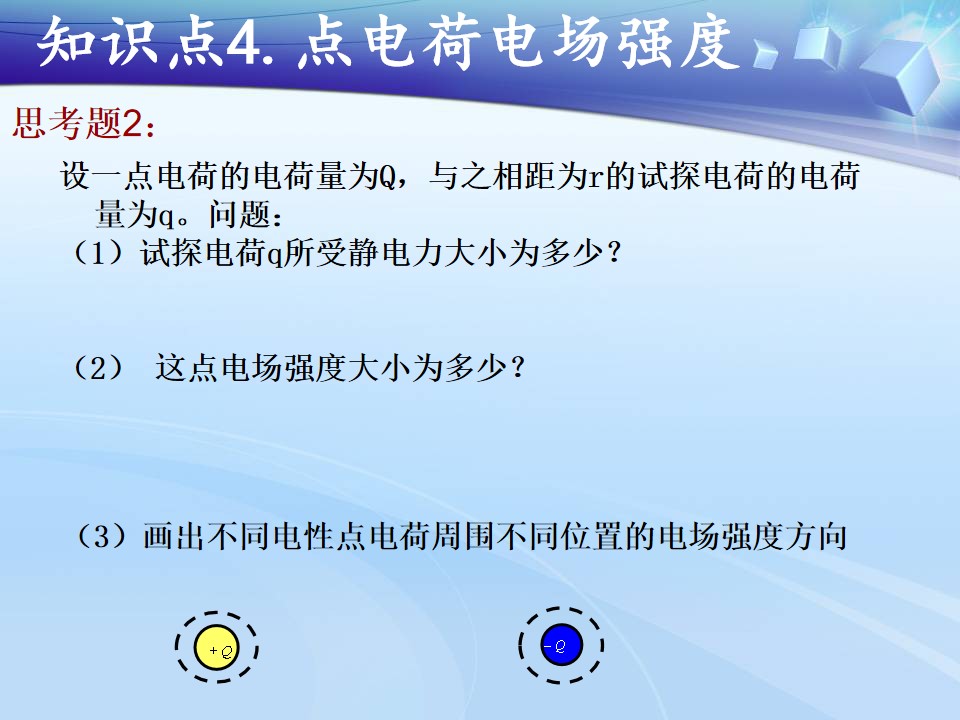 知识点4.点电荷电场强度

思考题2:

设一点电荷的电荷量为Q，与之相距为r的试探电荷的电荷量为q。问题：

（1）试探电荷q所受静电力大小为多少？

（2） 这点电场强度大小为多少？

（3）画出不同电性点电荷周围不同位置的电场强度方向

+Q

-Q